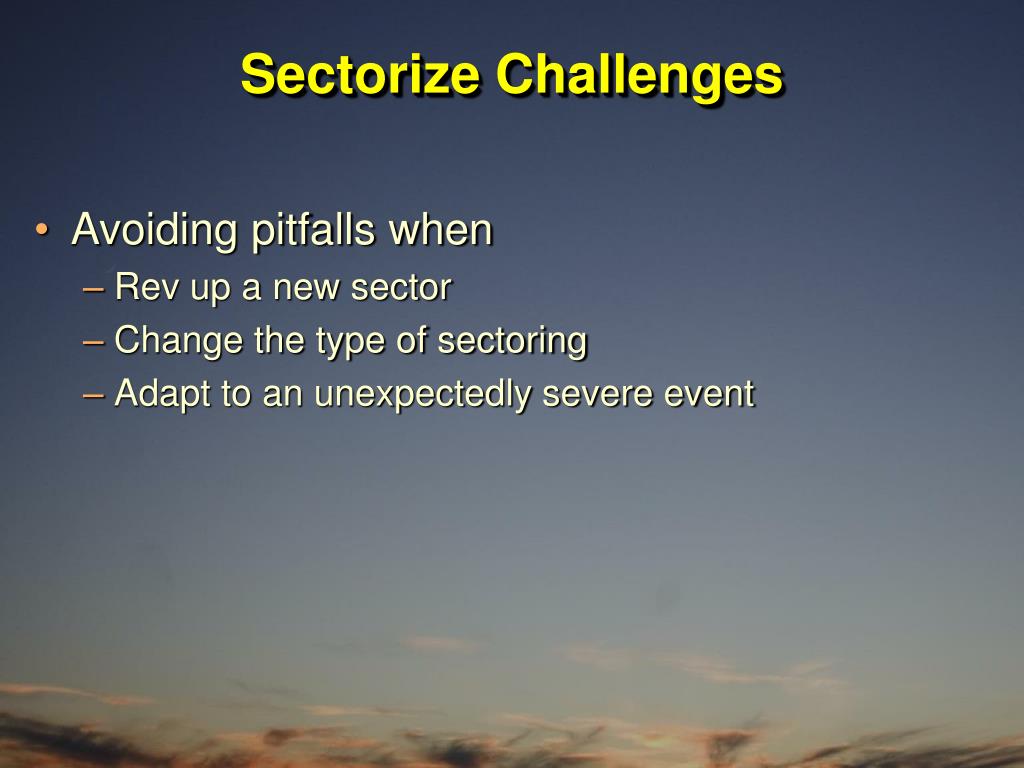 Sectorize Challenges

• Avoiding pitfalls when
– Rev up a new sector
– Change the type of sectoring
– Adapt to an unexpectedly severe event